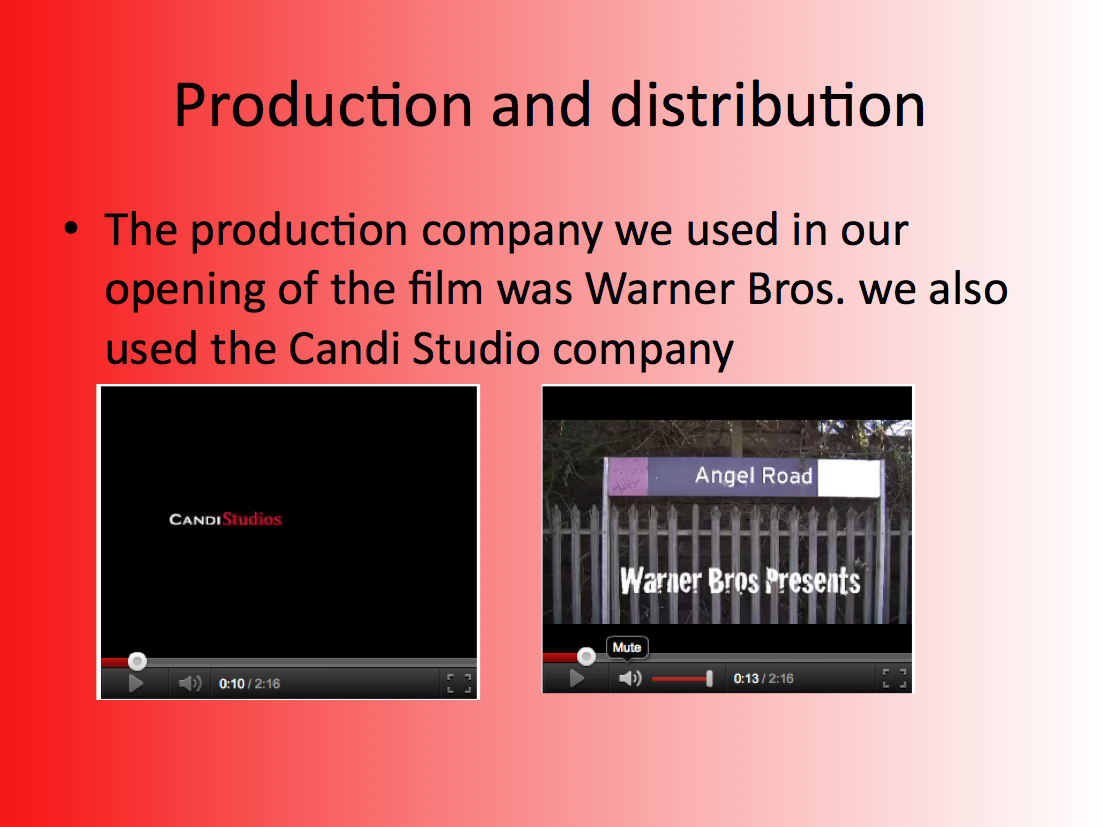 Production and distribution

• The production company we used in our opening of the film was Warner Bros. we also used the Candi Studio company

CANDIStudios

0:10 / 2:16

Angel Road

Warner Bros Presents

Mute

0:13 / 2:16